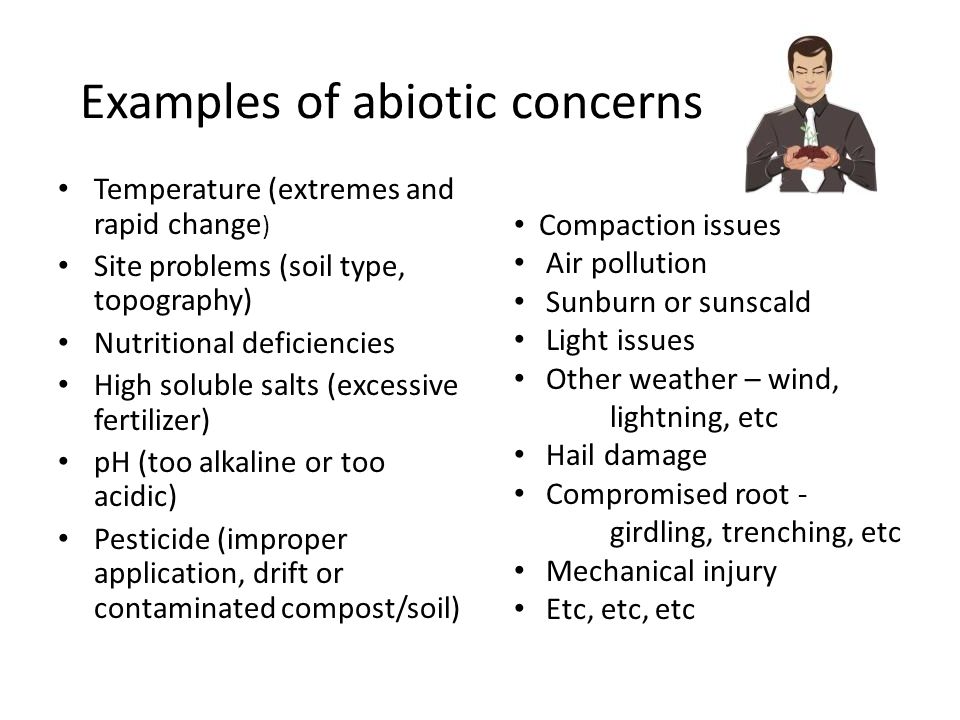 Examples of abiotic concerns

• Temperature (extremes and rapid change)
• Site problems (soil type, topography)
• Nutritional deficiencies
• High soluble salts (excessive fertilizer)
• pH (too alkaline or too acidic)
• Pesticide (improper application, drift or contaminated compost/soil)

• Compaction issues
• Air pollution
• Sunburn or sunscald
• Light issues
• Other weather – wind, lightning, etc
• Hail damage
• Compromised root - girdling, trenching, etc
• Mechanical injury
• Etc, etc, etc